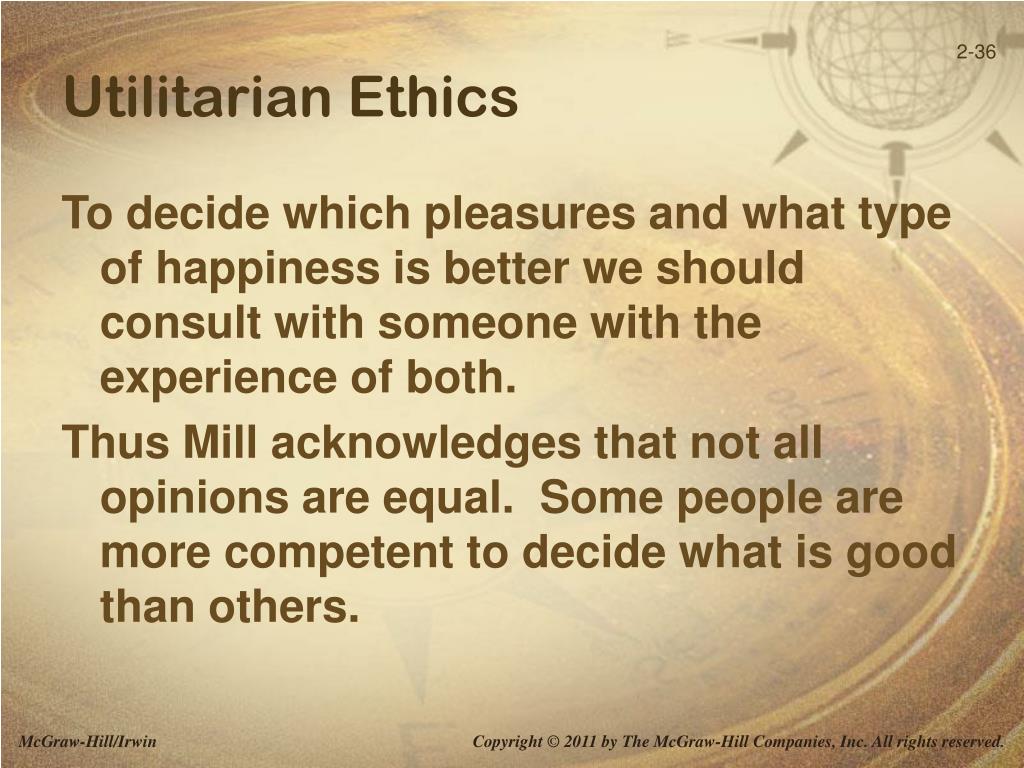 2-36

Utilitarian Ethics

To decide which pleasures and what type of happiness is better we should consult with someone with the experience of both.

Thus Mill acknowledges that not all opinions are equal. Some people are more competent to decide what is good than others.

McGraw-Hill/Irwin

Copyright © 2011 by The McGraw-Hill Companies, Inc. All rights reserved.